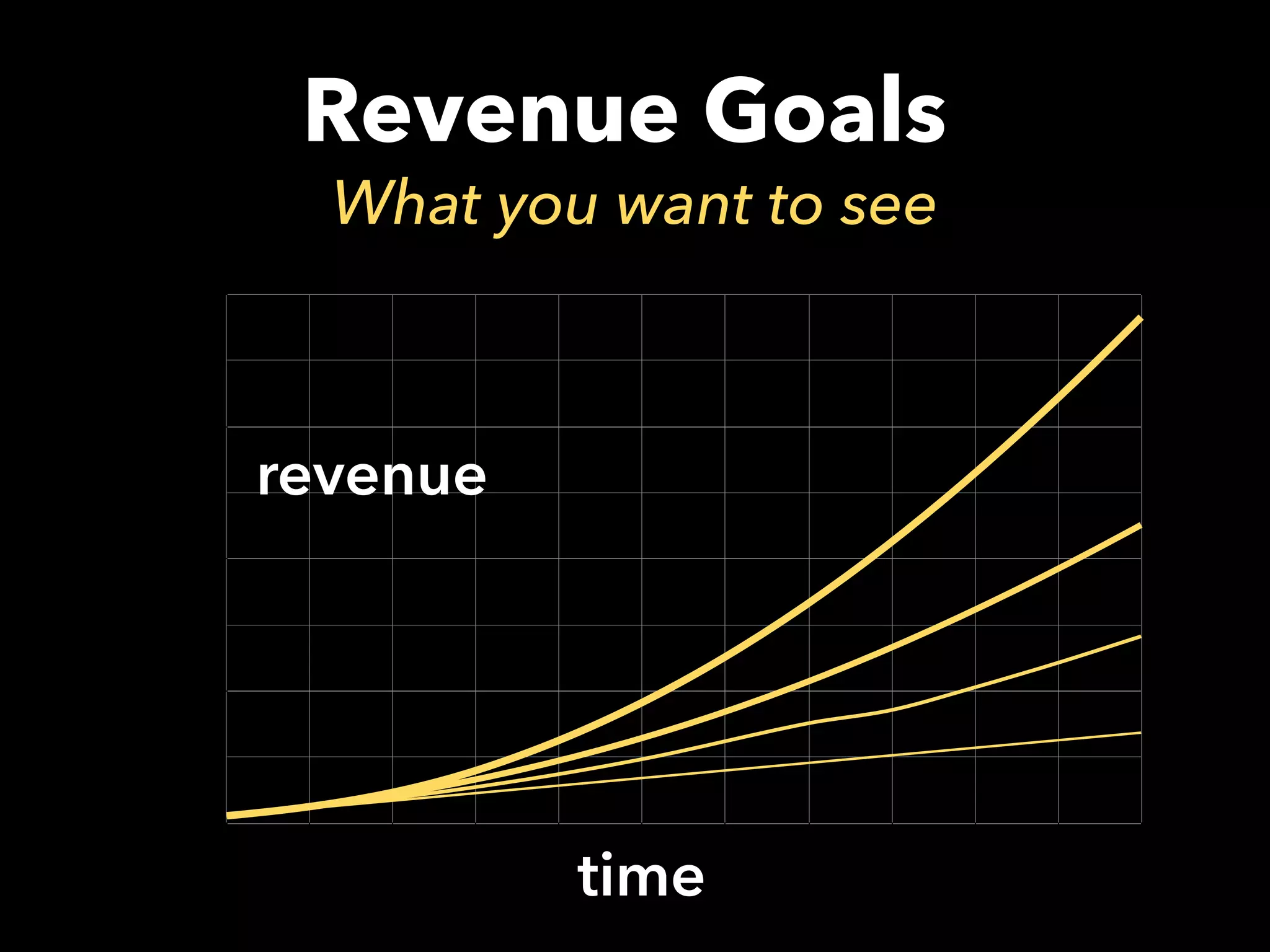 Revenue Goals
What you want to see

revenue

time